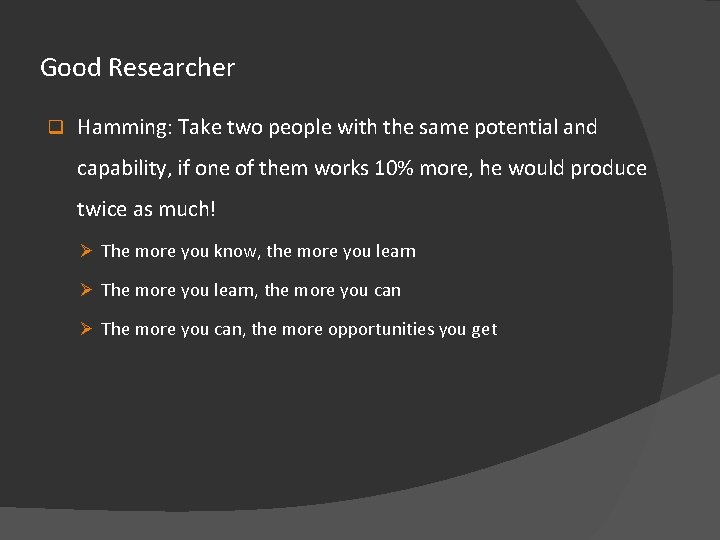 Good Researcher

Hamming: Take two people with the same potential and capability, if one of them works 10% more, he would produce twice as much!

The more you know, the more you learn

The more you learn, the more you can

The more you can, the more opportunities you get